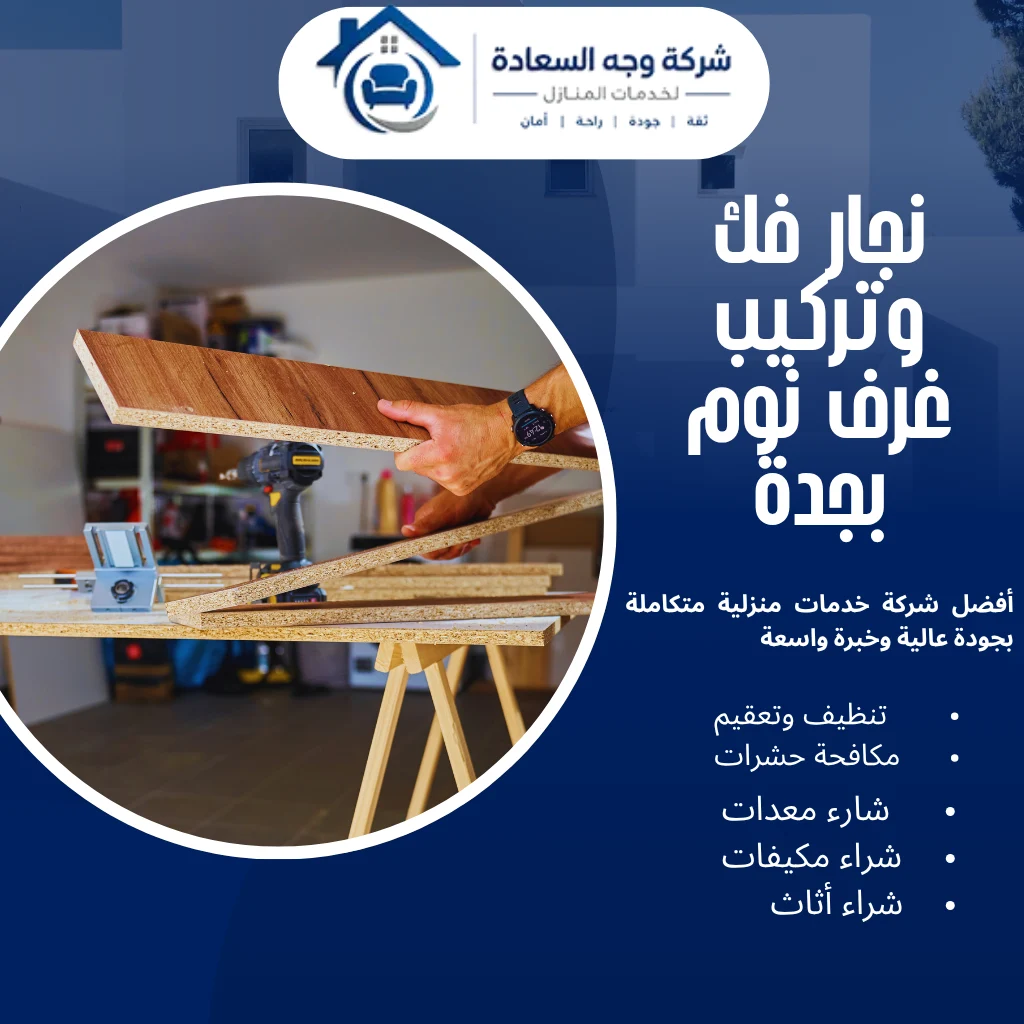 شركة وجه السعادة
لخدمات المنازل
ثقة | جودة | راحة | أمان

نجار فك وتركيب غرف نوم بجدة

أفضل شركة خدمات منزلية متكاملة بجودة عالية وخبرة واسعة

• تنظيف وتعقيم
• مكافحة حشرات
• شارء معدات
• شراء مكيفات
• شراء أثاث